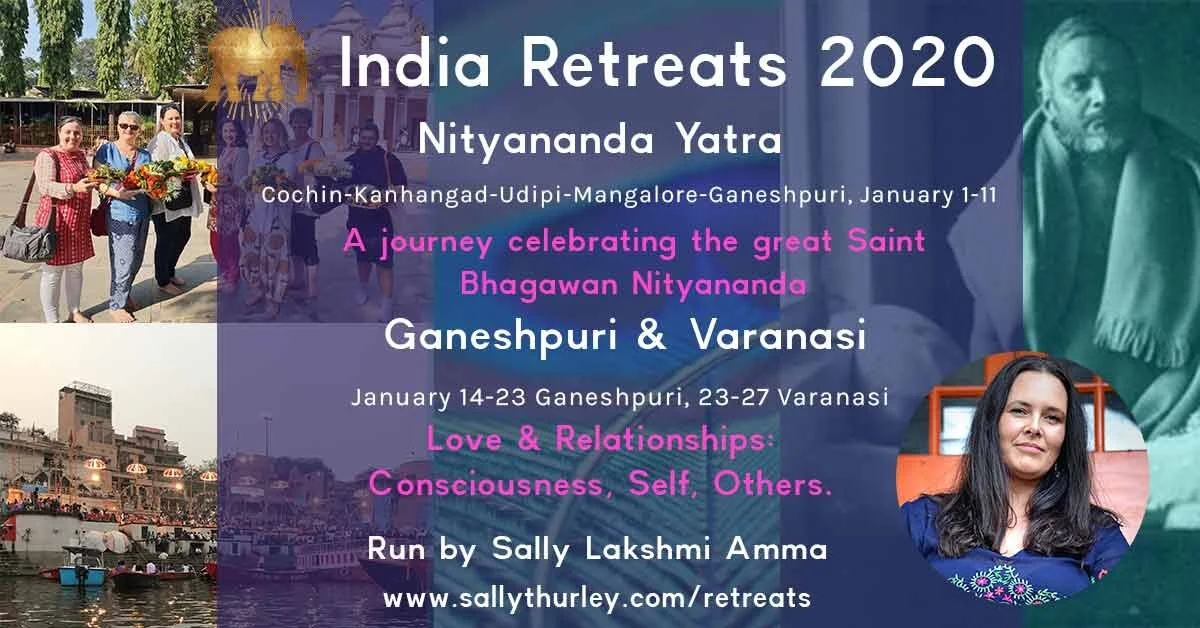 India Retreats 2020

Nityananda Yatra

Cochin-Kanhangad-Udipi-Mangalore-Ganeshpuri, January 1-11

A journey celebrating the great Saint Bhagawan Nityananda

Ganeshpuri & Varanasi

January 14-23 Ganeshpuri, 23-27 Varanasi

Love & Relationships: Consciousness, Self, Others.

Run by Sally Lakshmi Amma

www.sallythurley.com/retreats